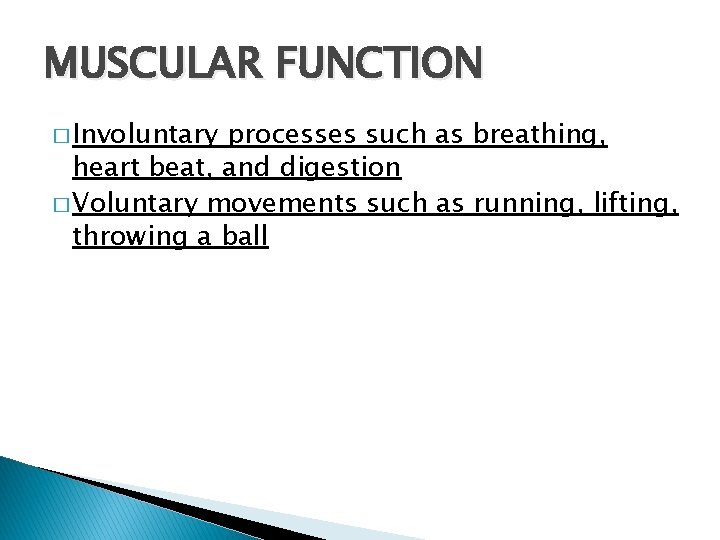 MUSCULAR FUNCTION

□ Involuntary processes such as breathing, heart beat, and digestion

□ Voluntary movements such as running, lifting, throwing a ball